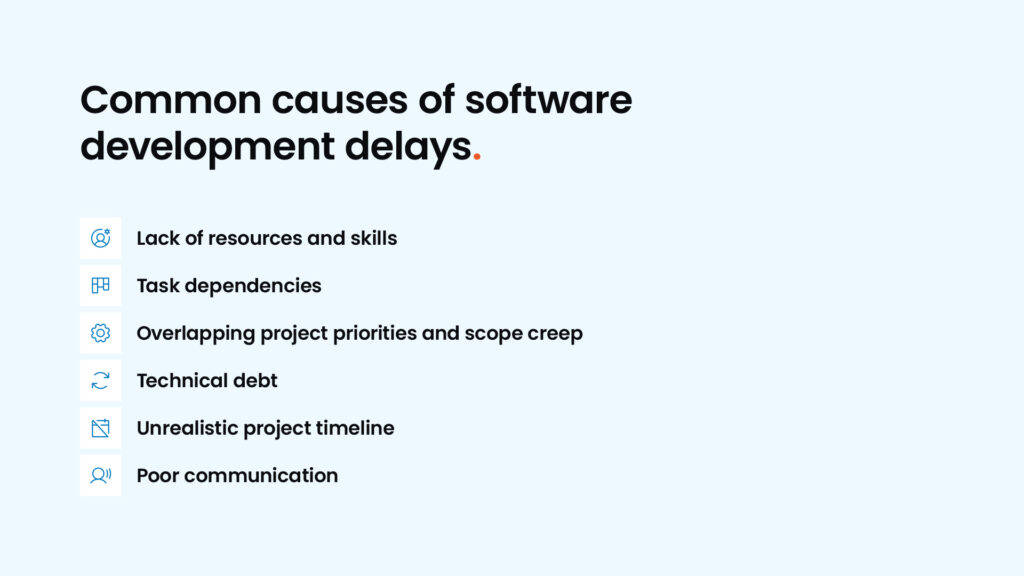 Common causes of software development delays.

Lack of resources and skills

Task dependencies

Overlapping project priorities and scope creep

Technical debt

Unrealistic project timeline

Poor communication